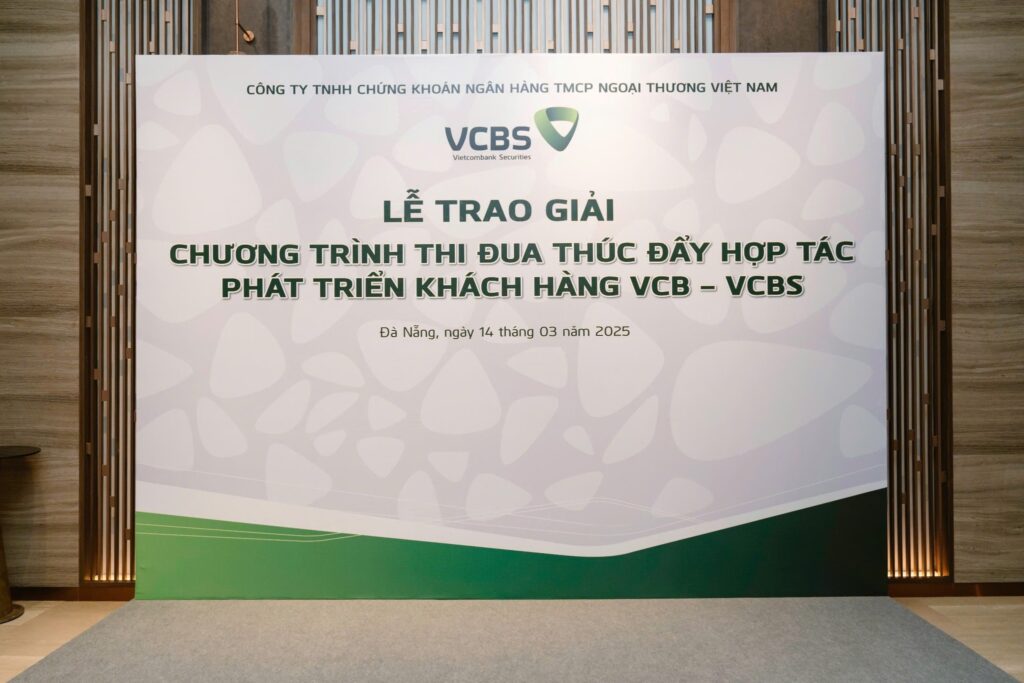 CÔNG TY TNHH CHỨNG KHOÁN NGÂN HÀNG TMCP NGOẠI THƯƠNG VIỆT NAM

VCBS
Vietcombank Securities

LỄ TRAO GIẢI
CHƯƠNG TRÌNH THI ĐUA THÚC ĐẨY HỢP TÁC
PHÁT TRIỂN KHÁCH HÀNG VCB – VCBS

Đà Nẵng, ngày 14 tháng 03 năm 2025